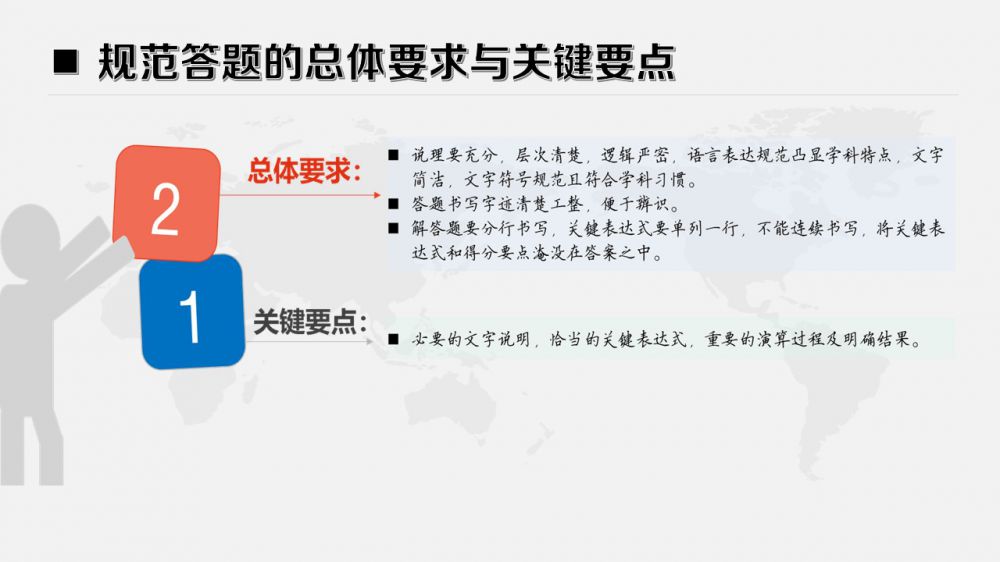 ■ 规范答题的总体要求与关键要点

2

总体要求：

■ 说理要充分，层次清楚，逻辑严密，语言表达规范凸显学科特点，文字简洁，文字符号规范且符合学科习惯。
■ 答题书写字迹清楚工整，便于辨识。
■ 解答题要分行书写，关键表达式要单列一行，不能连续书写，将关键表达式和得分要点淹没在答案之中。

1

关键要点：

■ 必要的文字说明，恰当的关键表达式，重要的演算过程及明确结果。